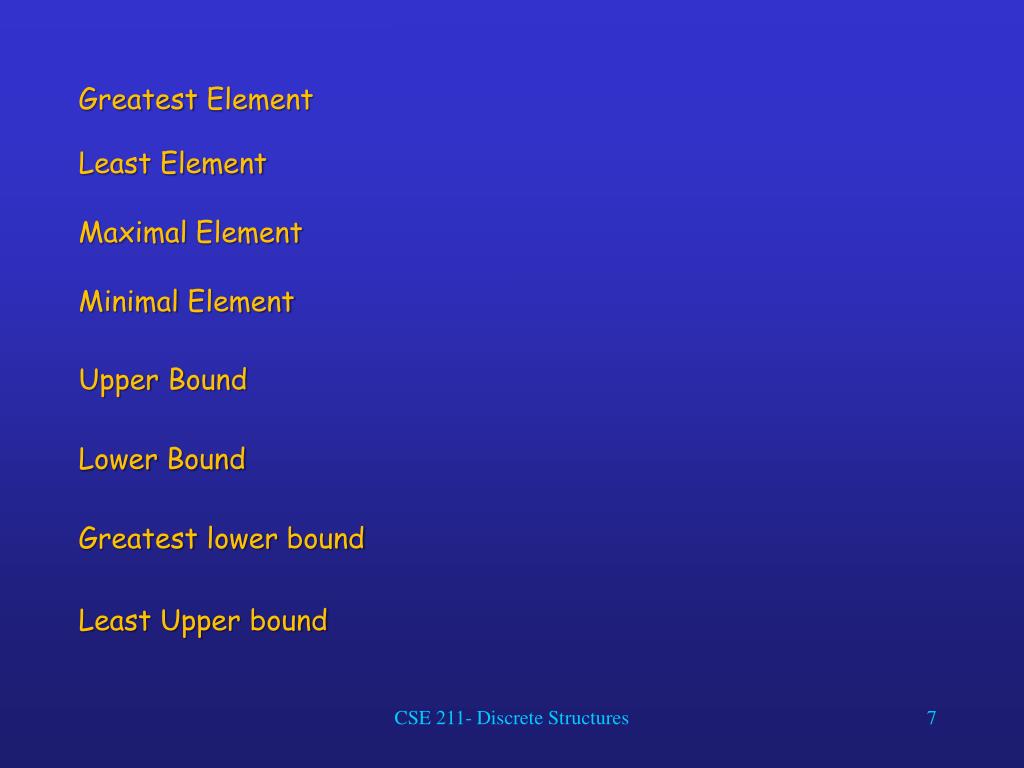 Greatest Element

Least Element

Maximal Element

Minimal Element

Upper Bound

Lower Bound

Greatest lower bound

Least Upper bound

CSE 211- Discrete Structures

7